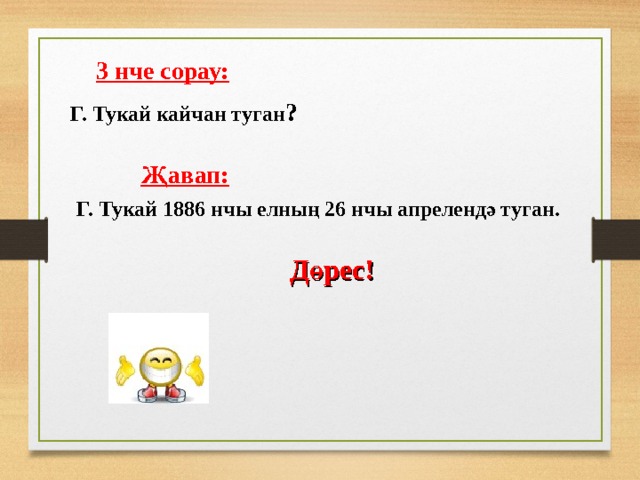 3 нче сорау:

Г. Тукай кайчан туган?

Җавап:

Г. Тукай 1886 нчы елның 26 нчы апрелендә туган.

Дөрес!